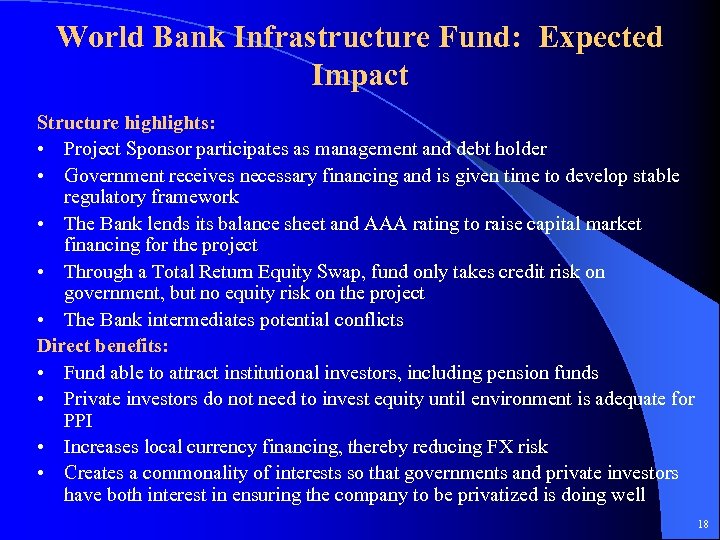 World Bank Infrastructure Fund: Expected Impact

Structure highlights:

• Project Sponsor participates as management and debt holder
• Government receives necessary financing and is given time to develop stable regulatory framework
• The Bank lends its balance sheet and AAA rating to raise capital market financing for the project
• Through a Total Return Equity Swap, fund only takes credit risk on government, but no equity risk on the project
• The Bank intermediates potential conflicts

Direct benefits:

• Fund able to attract institutional investors, including pension funds
• Private investors do not need to invest equity until environment is adequate for PPI
• Increases local currency financing, thereby reducing FX risk
• Creates a commonality of interests so that governments and private investors have both interest in ensuring the company to be privatized is doing well

18